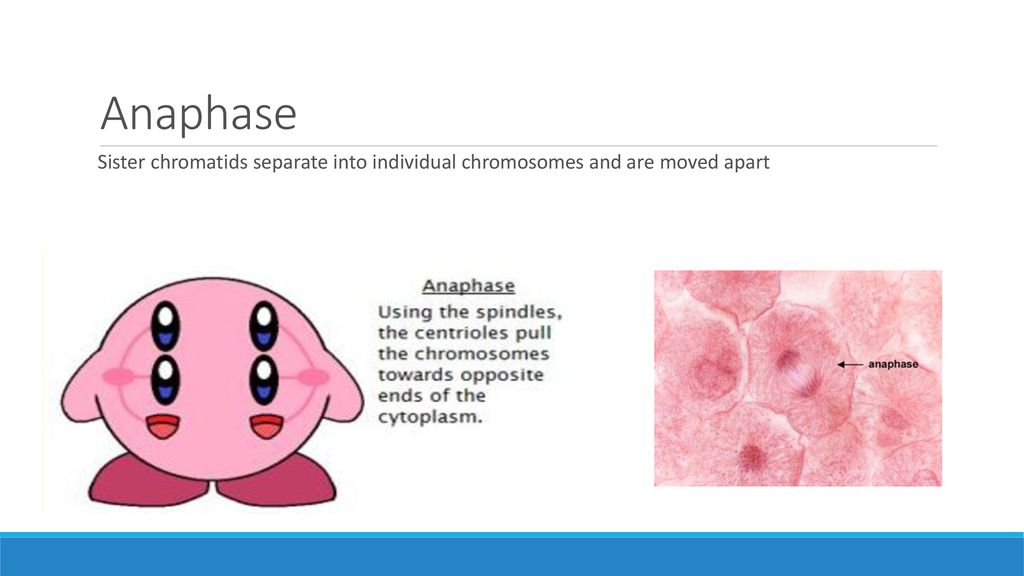 Anaphase

Sister chromatids separate into individual chromosomes and are moved apart

Anaphase
Using the spindles, the centrioles pull the chromosomes towards opposite ends of the cytoplasm.

anaphase